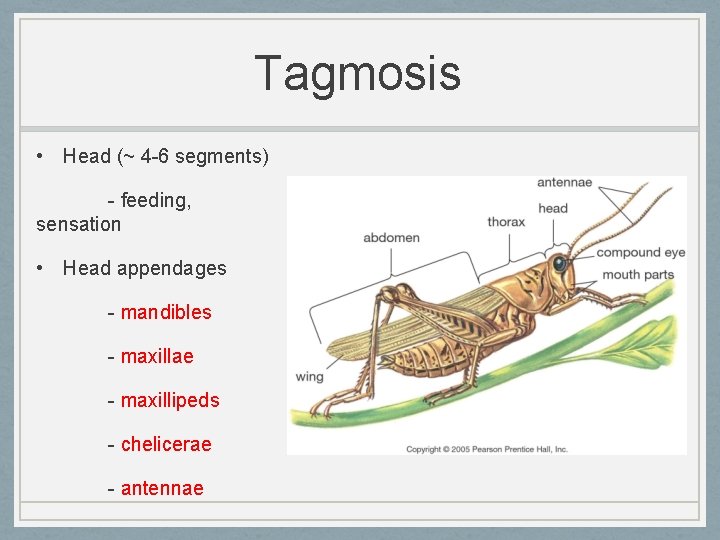 Tagmosis

• Head (~ 4-6 segments)

- feeding, sensation

• Head appendages

- mandibles

- maxillae

- maxillipeds

- chelicerae

- antennae

antennae
head
thorax
abdomen
compound eye
mouth parts
wing

Copyright © 2005 Pearson Prentice Hall, Inc.